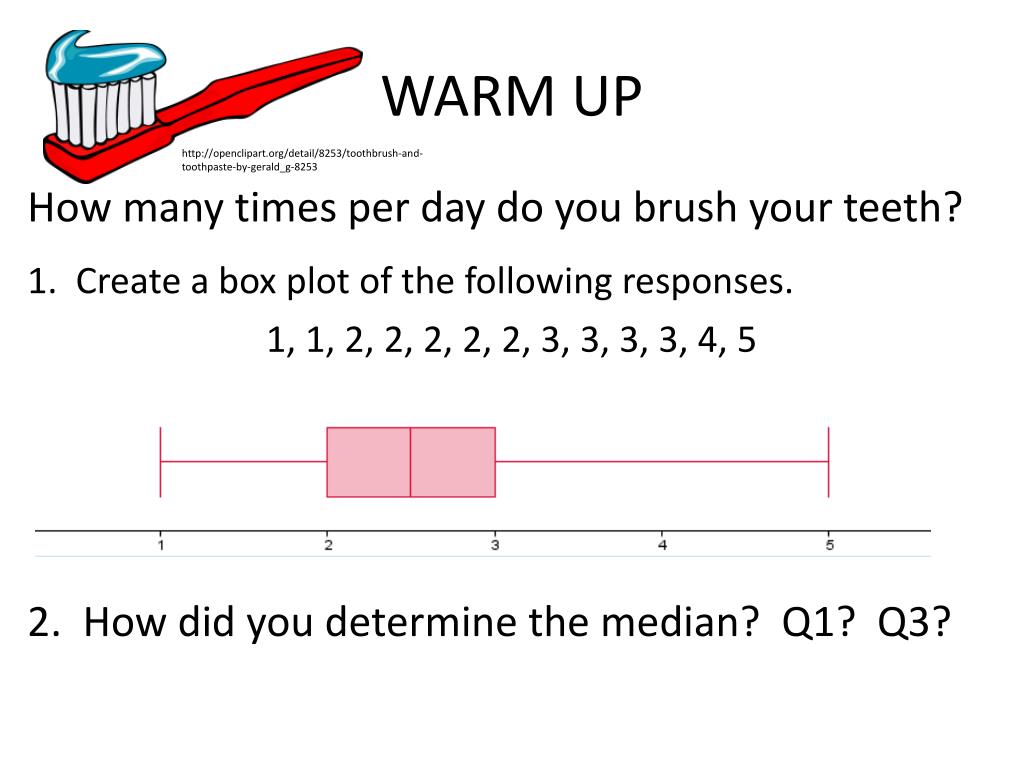 WARM UP

http://openclipart.org/detail/8253/toothbrush-and-toothpaste-by-gerald_g-8253

How many times per day do you brush your teeth?

1. Create a box plot of the following responses.

1, 1, 2, 2, 2, 2, 2, 3, 3, 3, 3, 4, 5

1 2 3 4 5

2. How did you determine the median? Q1? Q3?